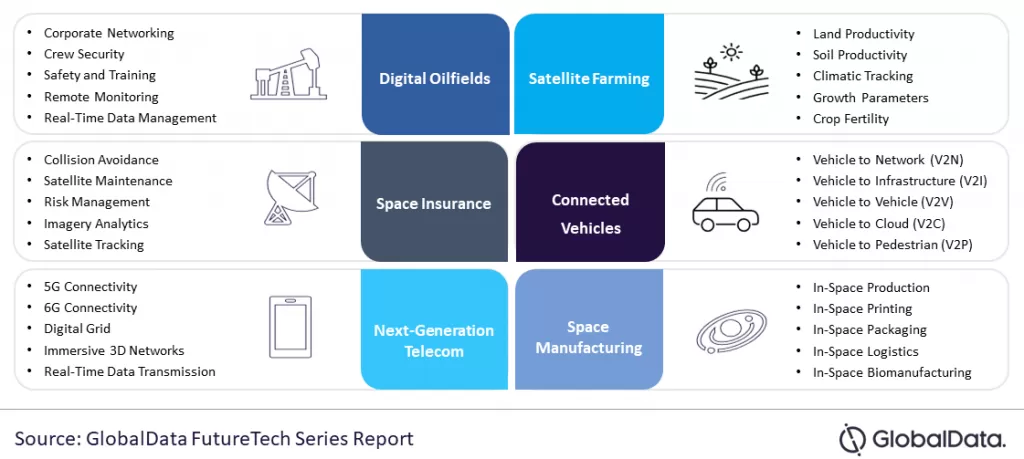 - Corporate Networking
- Crew Security
- Safety and Training
- Remote Monitoring
- Real-Time Data Management

Digital Oilfields

Satellite Farming

- Land Productivity
- Soil Productivity
- Climatic Tracking
- Growth Parameters
- Crop Fertility

- Collision Avoidance
- Satellite Maintenance
- Risk Management
- Imagery Analytics
- Satellite Tracking

Space Insurance

Connected Vehicles

- Vehicle to Network (V2N)
- Vehicle to Infrastructure (V2I)
- Vehicle to Vehicle (V2V)
- Vehicle to Cloud (V2C)
- Vehicle to Pedestrian (V2P)

- 5G Connectivity
- 6G Connectivity
- Digital Grid
- Immersive 3D Networks
- Real-Time Data Transmission

Next-Generation Telecom

Space Manufacturing

- In-Space Production
- In-Space Printing
- In-Space Packaging
- In-Space Logistics
- In-Space Biomanufacturing

Source: GlobalData FutureTech Series Report

GlobalData.